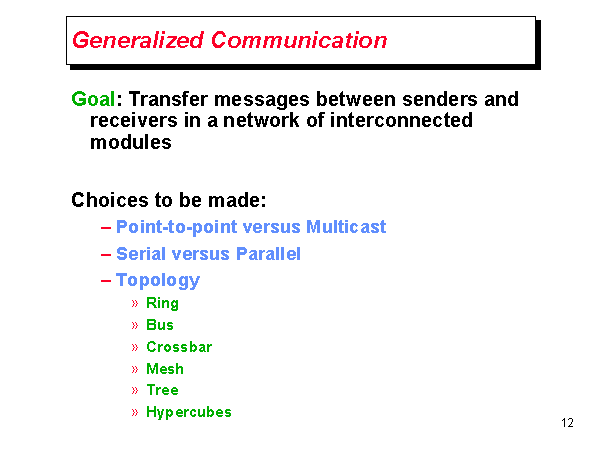 Generalized Communication

Goal: Transfer messages between senders and receivers in a network of interconnected modules

Choices to be made:

– Point-to-point versus Multicast

– Serial versus Parallel

– Topology

» Ring

» Bus

» Crossbar

» Mesh

» Tree

» Hypercubes

12